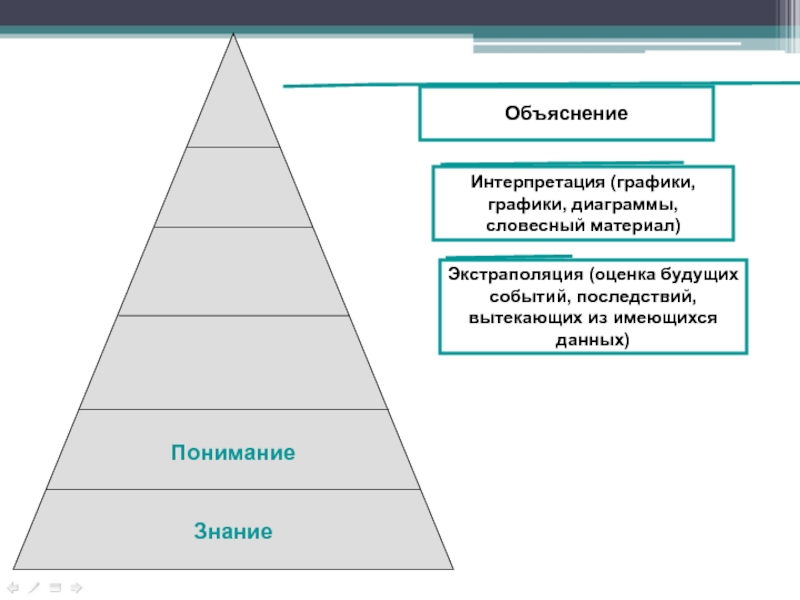 Объяснение

Интерпретация (графики, графики, диаграммы, словесный материал)

Экстраполяция (оценка будущих событий, последствий, вытекающих из имеющихся данных)

Понимание

Знание